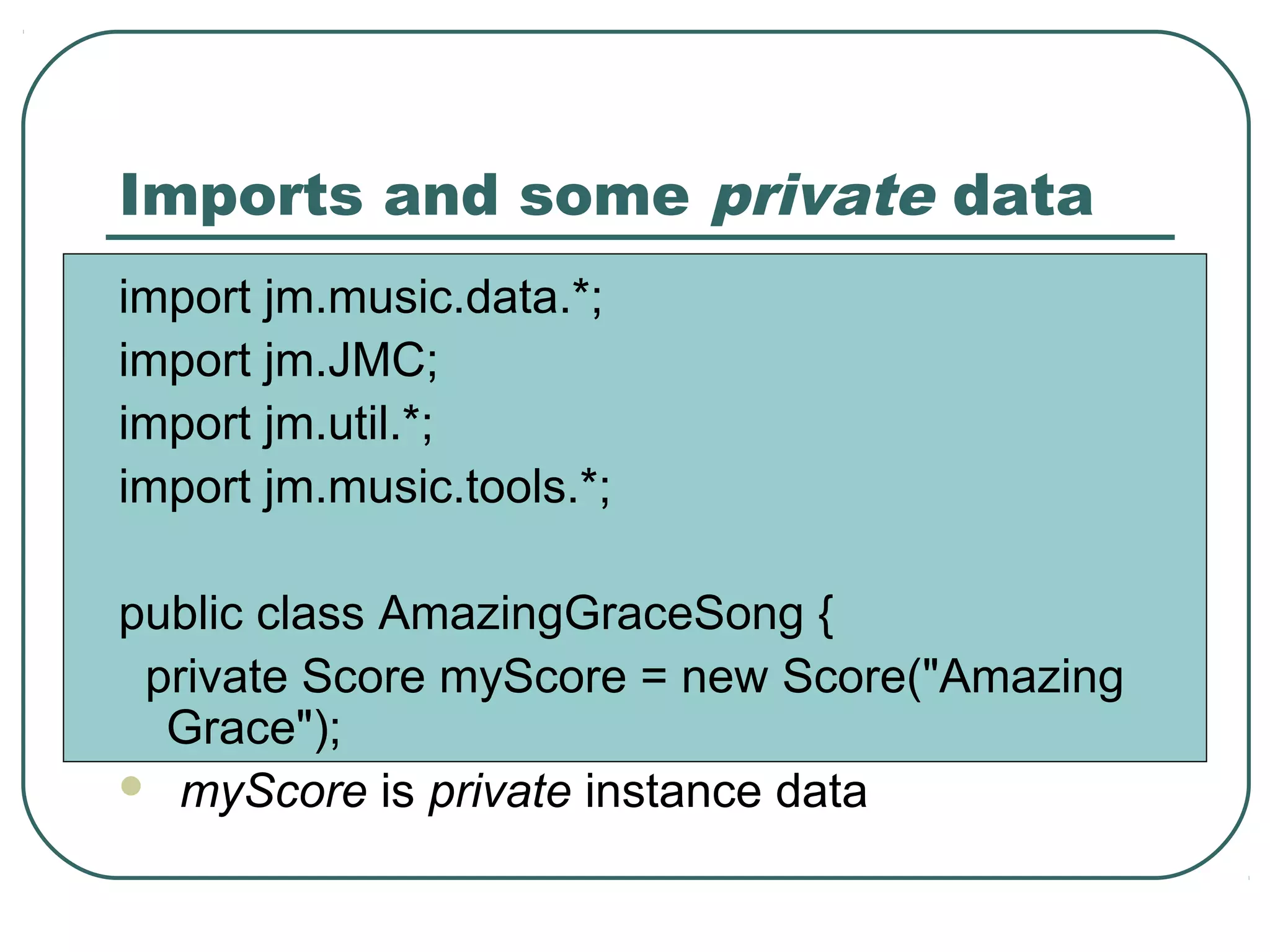 Imports and some private data

import jm.music.data.*;
import jm.JMC;
import jm.util.*;
import jm.music.tools.*;

public class AmazingGraceSong {
private Score myScore = new Score("Amazing Grace");

myScore is private instance data